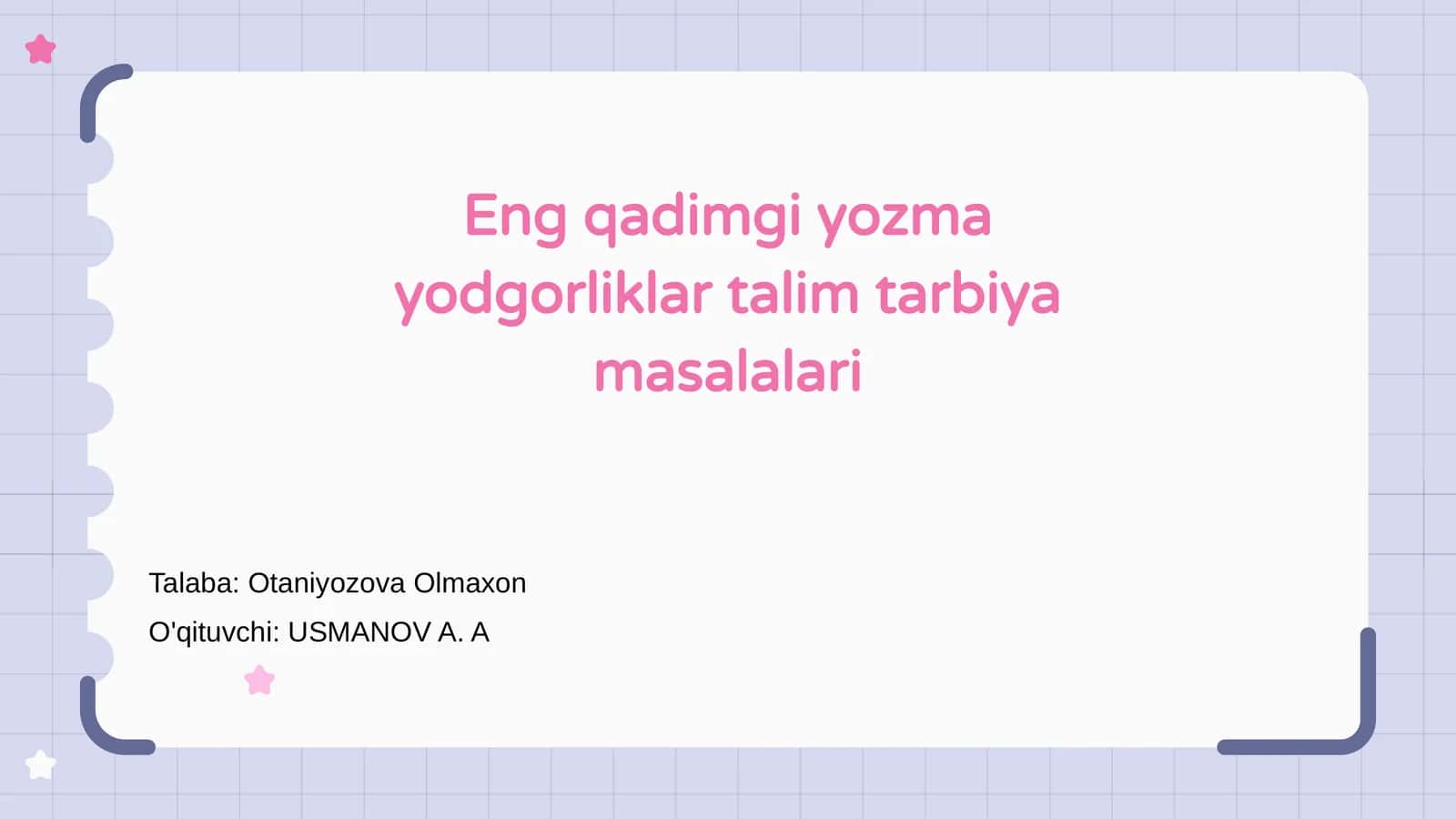 Eng qadimgi yozma yodgorliklar talim tarbiya masalalari

Talaba: Otaniyozova Olmaxon

O'qituvchi: USMANOV A. A